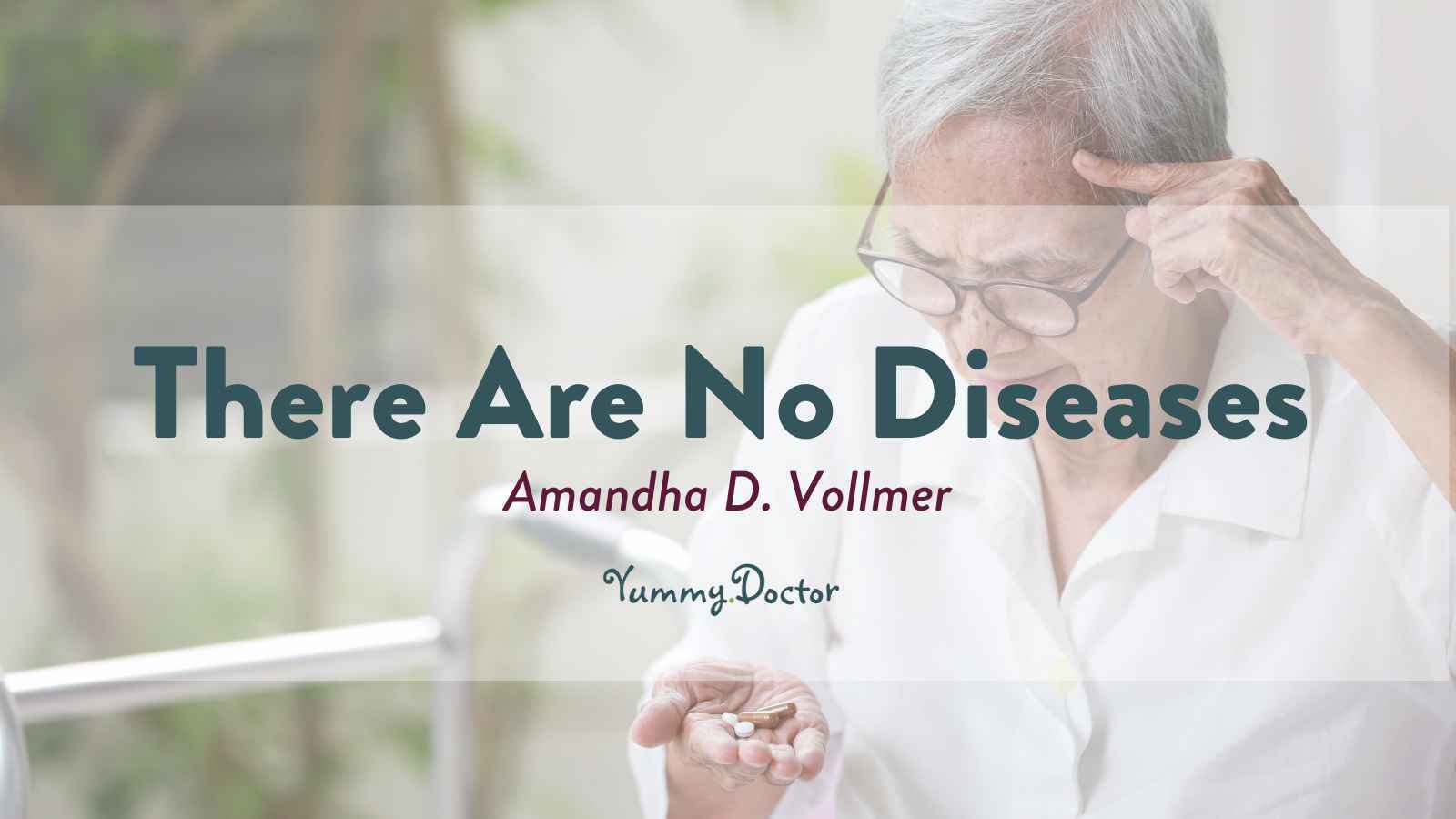 There Are No Diseases

Amandha D. Vollmer

Yummy.Doctor